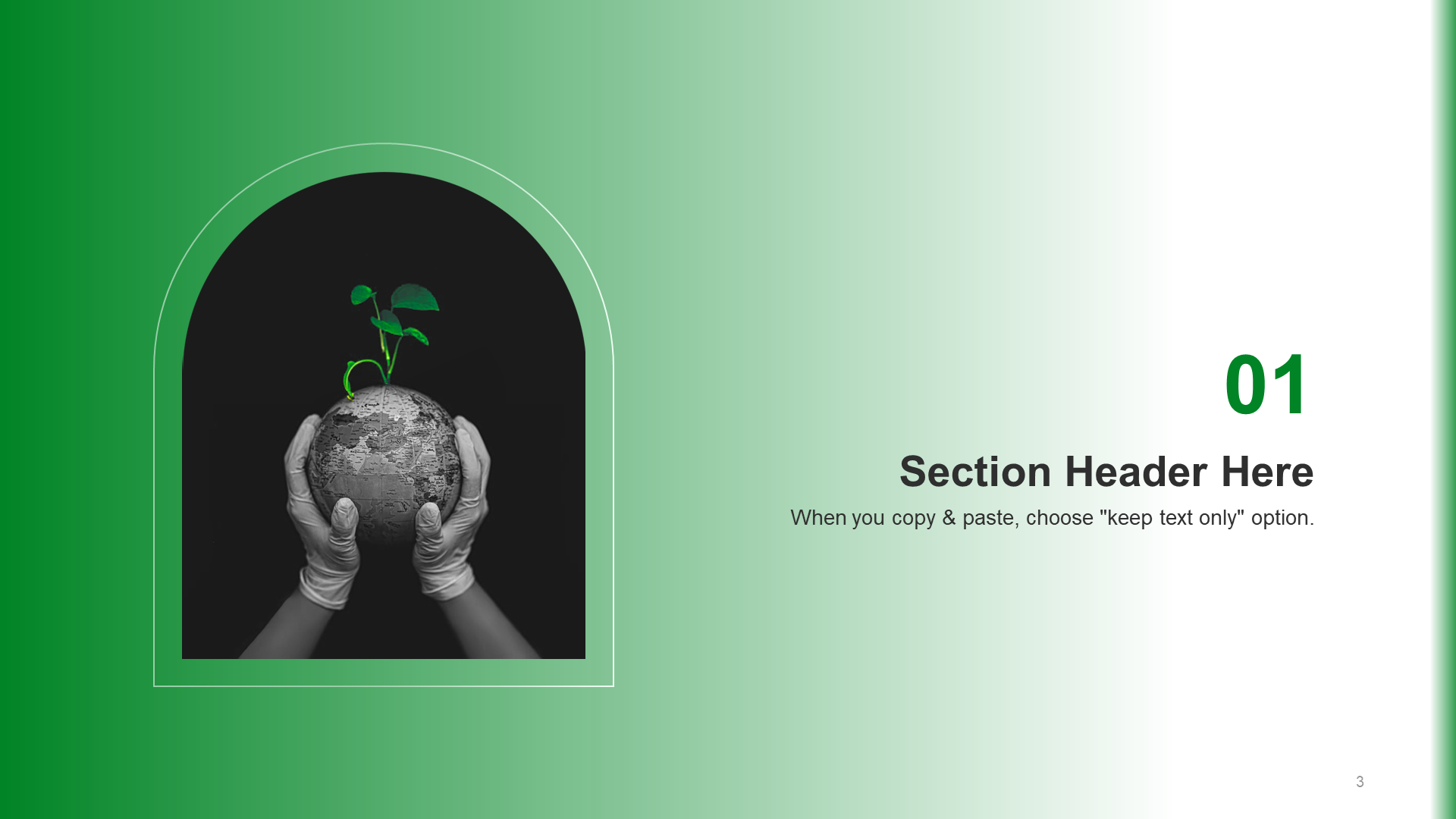 01

Section Header Here

When you copy & paste, choose "keep text only" option.

3